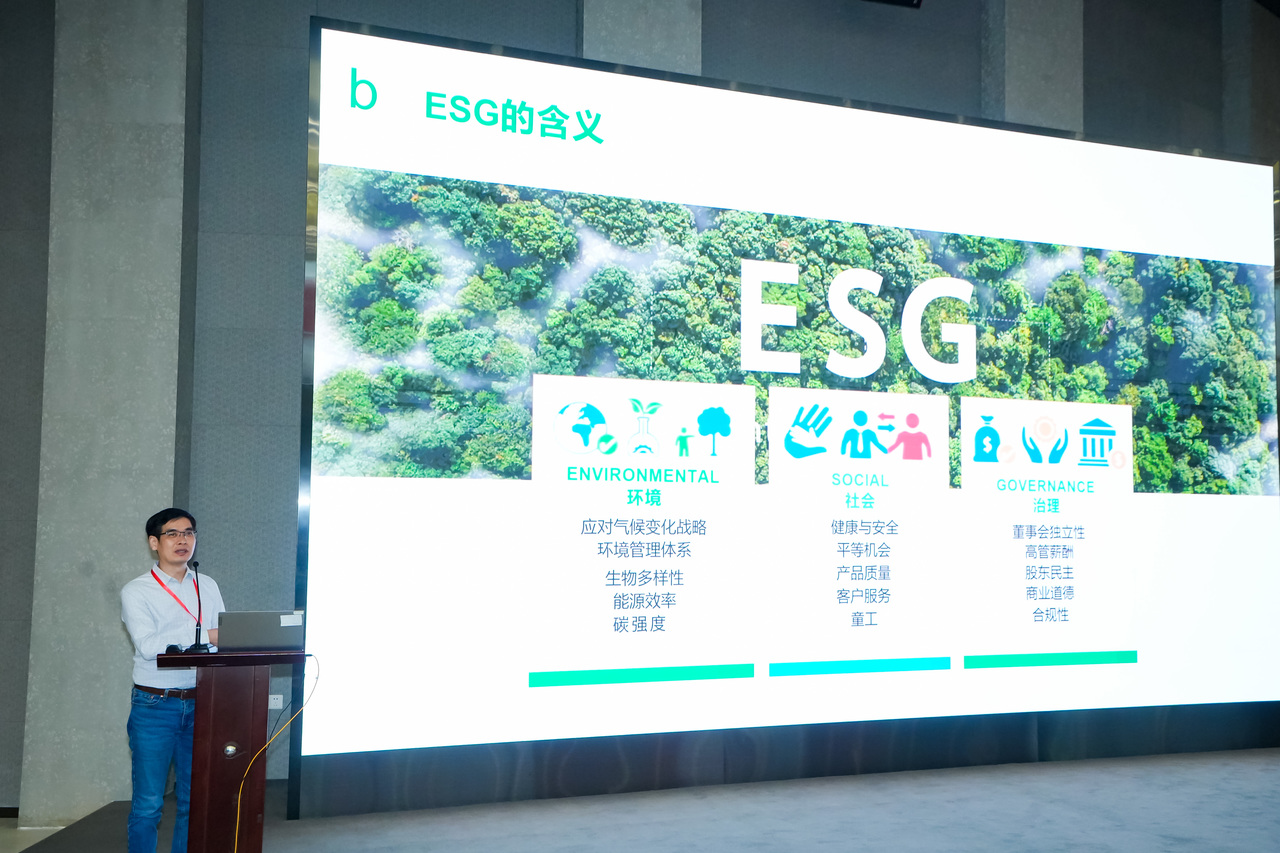 b

ESG的含义

ESG

ENVIRONMENTAL
环境

应对气候变化战略
环境管理体系
生物多样性
能源效率
碳强度

SOCIAL
社会

健康与安全
平等机会
产品质量
客户服务
童工

GOVERNANCE
治理

董事会独立性
高管薪酬
股东民主
商业道德
合规性